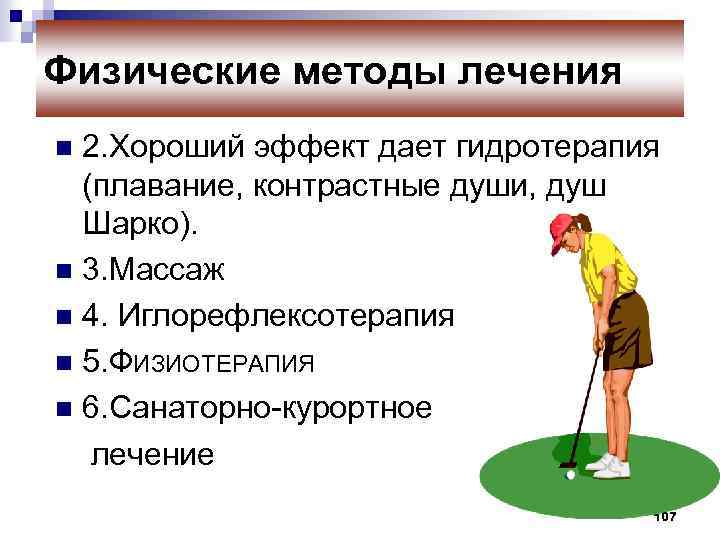 Физические методы лечения

2.Хороший эффект дает гидротерапия (плавание, контрастные души, душ Шарко).

3.Массаж

4. Иглорефлексотерапия

5.ФИЗИОТЕРАПИЯ

6.Санаторно-курортное лечение

107